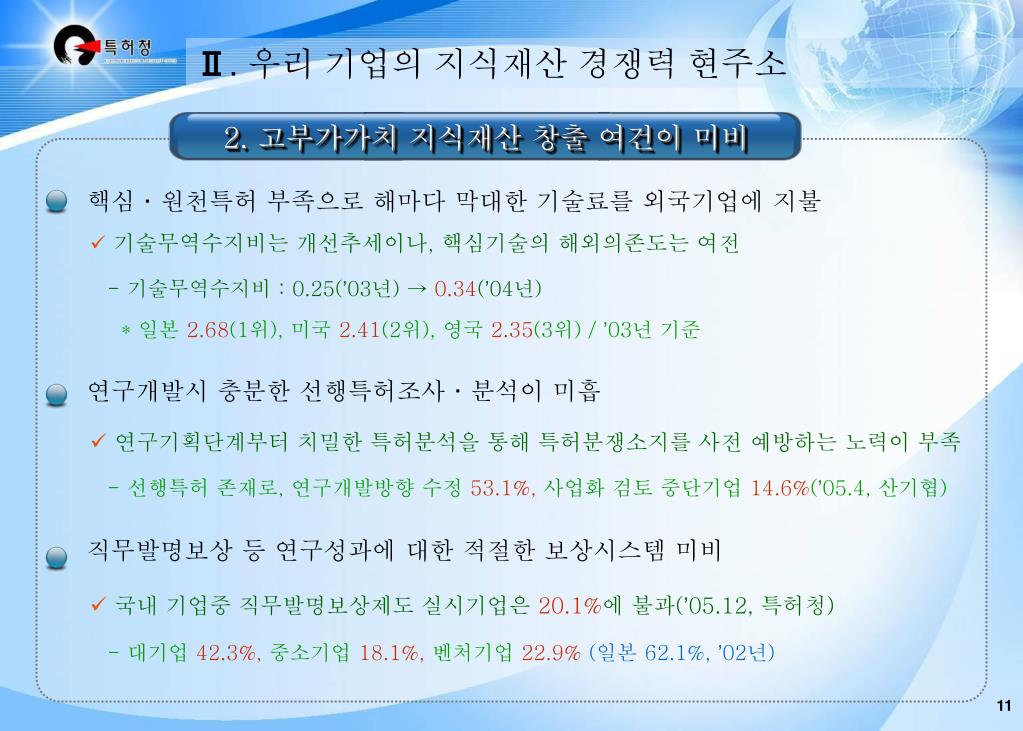 특허청

Ⅱ. 우리 기업의 지식재산 경쟁력 현주소

2. 고부가가치 지식재산 창출 여건이 미비

핵심・원천특허 부족으로 해마다 막대한 기술료를 외국기업에 지불

✓ 기술무역수지비는 개선추세이나, 핵심기술의 해외의존도는 여전

- 기술무역수지비 : 0.25('03년) → 0.34('04년)

＊ 일본 2.68(1위), 미국 2.41(2위), 영국 2.35(3위) / '03년 기준

연구개발시 충분한 선행특허조사・분석이 미흡

✓ 연구기획단계부터 치밀한 특허분석을 통해 특허분쟁소지를 사전 예방하는 노력이 부족

- 선행특허 존재로, 연구개발방향 수정 53.1%, 사업화 검토 중단기업 14.6%('05.4, 산기협)

직무발명보상 등 연구성과에 대한 적절한 보상시스템 미비

✓ 국내 기업중 직무발명보상제도 실시기업은 20.1%에 불과('05.12, 특허청)

- 대기업 42.3%, 중소기업 18.1%, 벤처기업 22.9% (일본 62.1%, '02년)

11